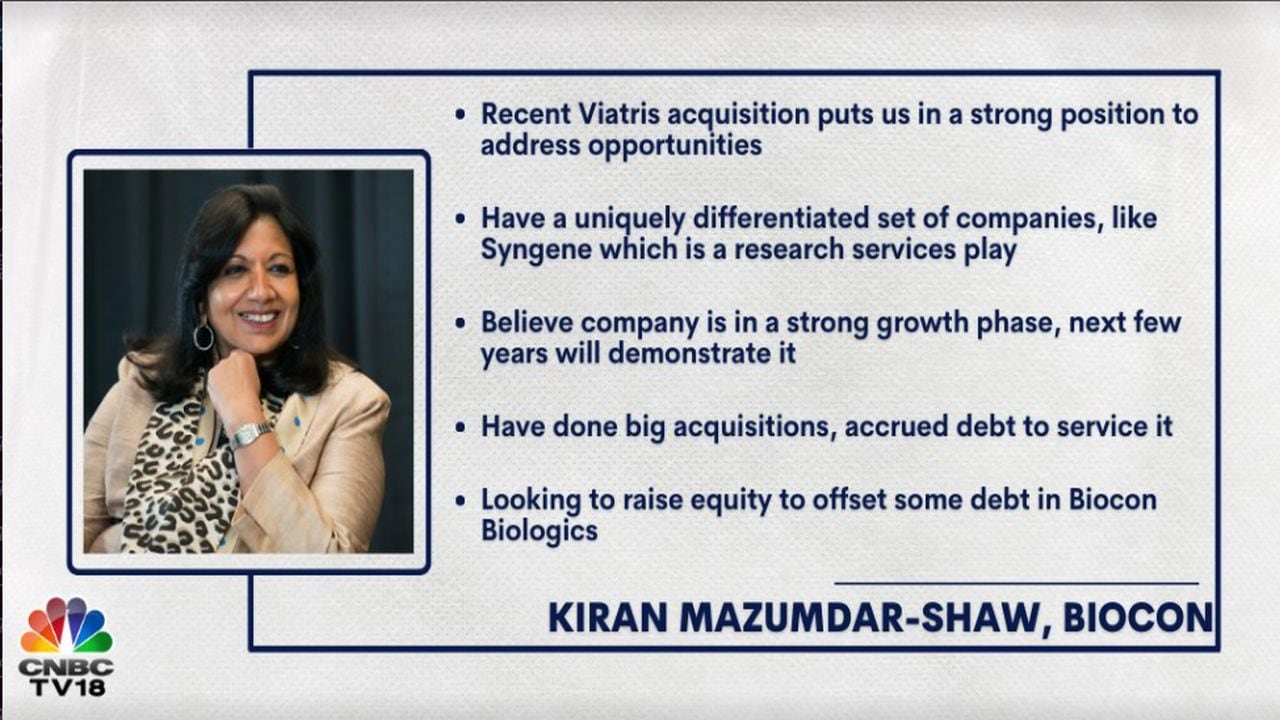 • Recent Viatris acquisition puts us in a strong position to address opportunities

• Have a uniquely differentiated set of companies, like Syngene which is a research services play

• Believe company is in a strong growth phase, next few years will demonstrate it

• Have done big acquisitions, accrued debt to service it

• Looking to raise equity to offset some debt in Biocon Biologics

KIRAN MAZUMDAR-SHAW, BIOCON

CNBC TV18